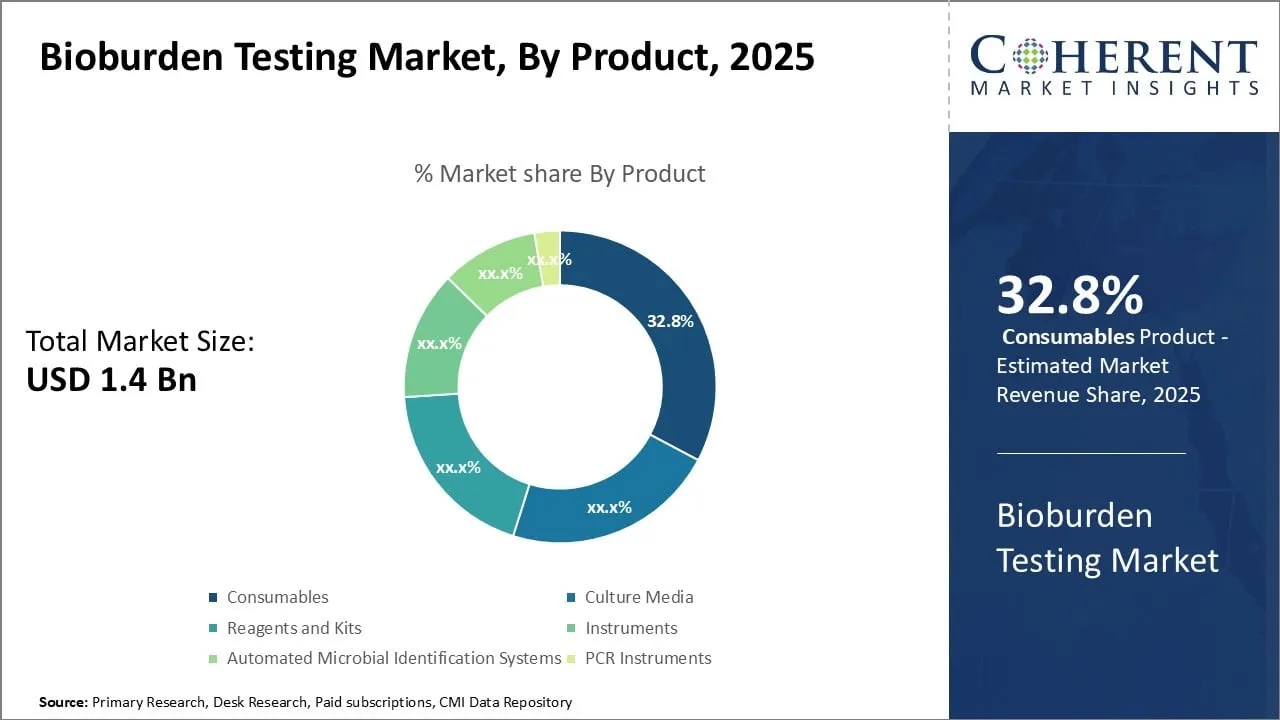 Bioburden Testing Market, By Product, 2025

COHERENT
MARKET INSIGHTS

% Market share By Product

Total Market Size:
USD 1.4 Bn

32.8%
xx.x%
xx.x%
xx.x%
xx.x%
xx.x%

Consumables
Culture Media
Reagents and Kits
Instruments
Automated Microbial Identification Systems
PCR Instruments

32.8%
Consumables Product - Estimated Market Revenue Share, 2025

Bioburden Testing Market

Source: Primary Research, Desk Research, Paid subscriptions, CMI Data Repository